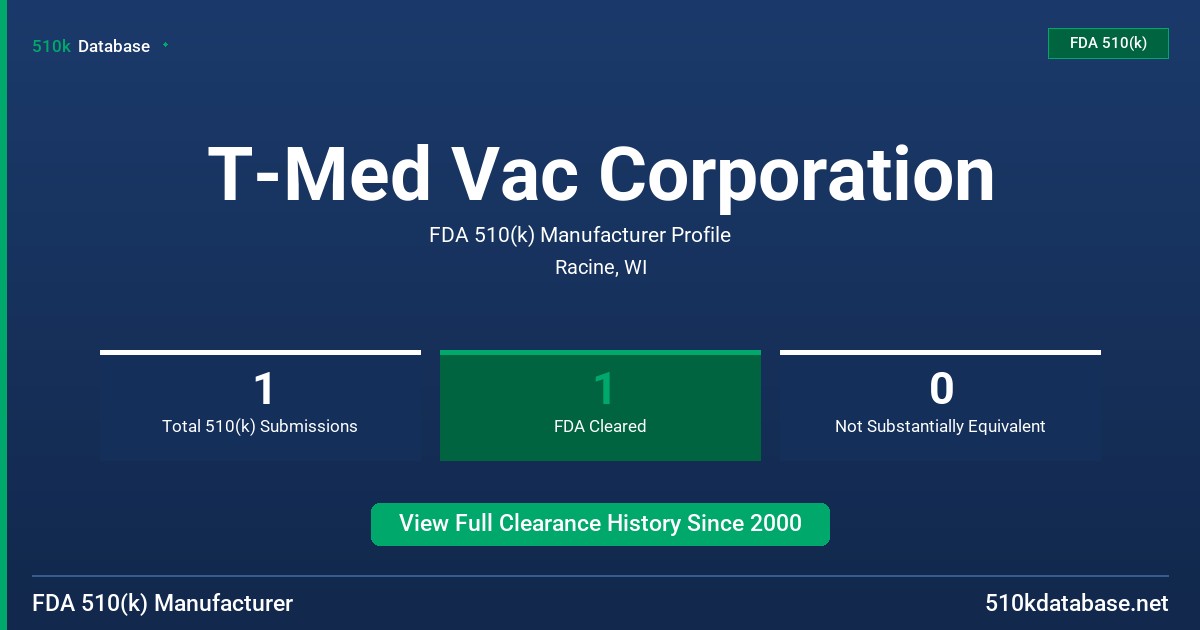 510k Database

FDA 510(k)

T-Med Vac Corporation

FDA 510(k) Manufacturer Profile

Racine, WI

1
Total 510(k) Submissions

1
FDA Cleared

0
Not Substantially Equivalent

View Full Clearance History Since 2000

FDA 510(k) Manufacturer

510kdatabase.net